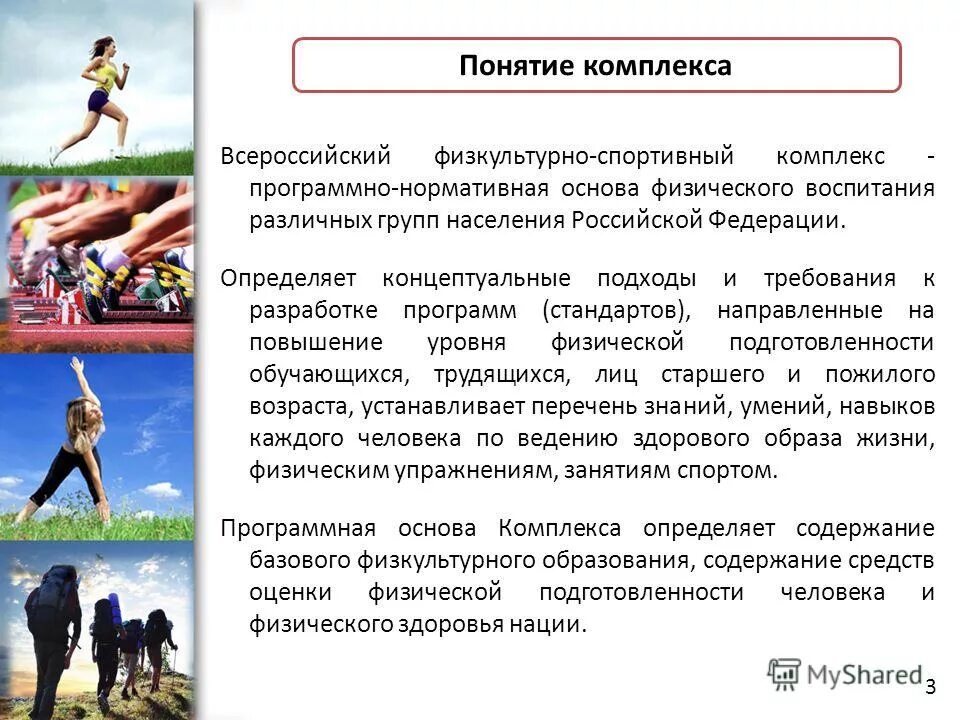 Понятие комплекса

Всероссийский физкультурно-спортивный комплекс - программно-нормативная основа физического воспитания различных групп населения Российской Федерации.

Определяет концептуальные подходы и требования к разработке программ (стандартов), направленные на повышение уровня физической подготовленности обучающихся, трудящихся, лиц старшего и пожилого возраста, устанавливает перечень знаний, умений, навыков каждого человека по ведению здорового образа жизни, физическим упражнениям, занятиям спортом.

Программная основа Комплекса определяет содержание базового физкультурного образования, содержание средств оценки физической подготовленности человека и физического здоровья нации.

MyShared

3